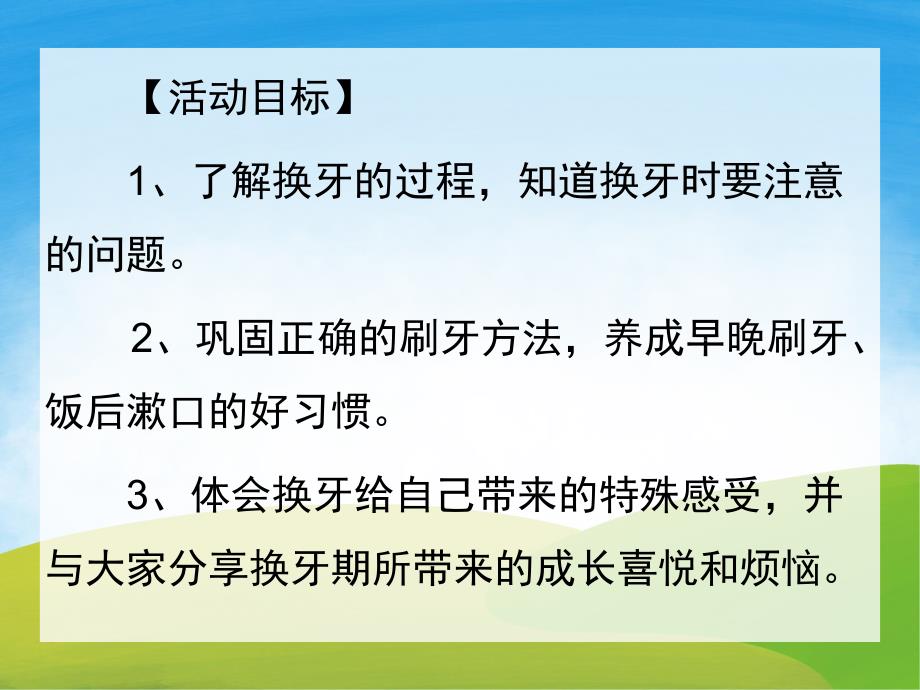 【活动目标】

1、了解换牙的过程，知道换牙时要注意的问题。

2、巩固正确的刷牙方法，养成早晚刷牙、饭后漱口的好习惯。

3、体会换牙给自己带来的特殊感受，并与大家分享换牙期所带来的成长喜悦和烦恼。